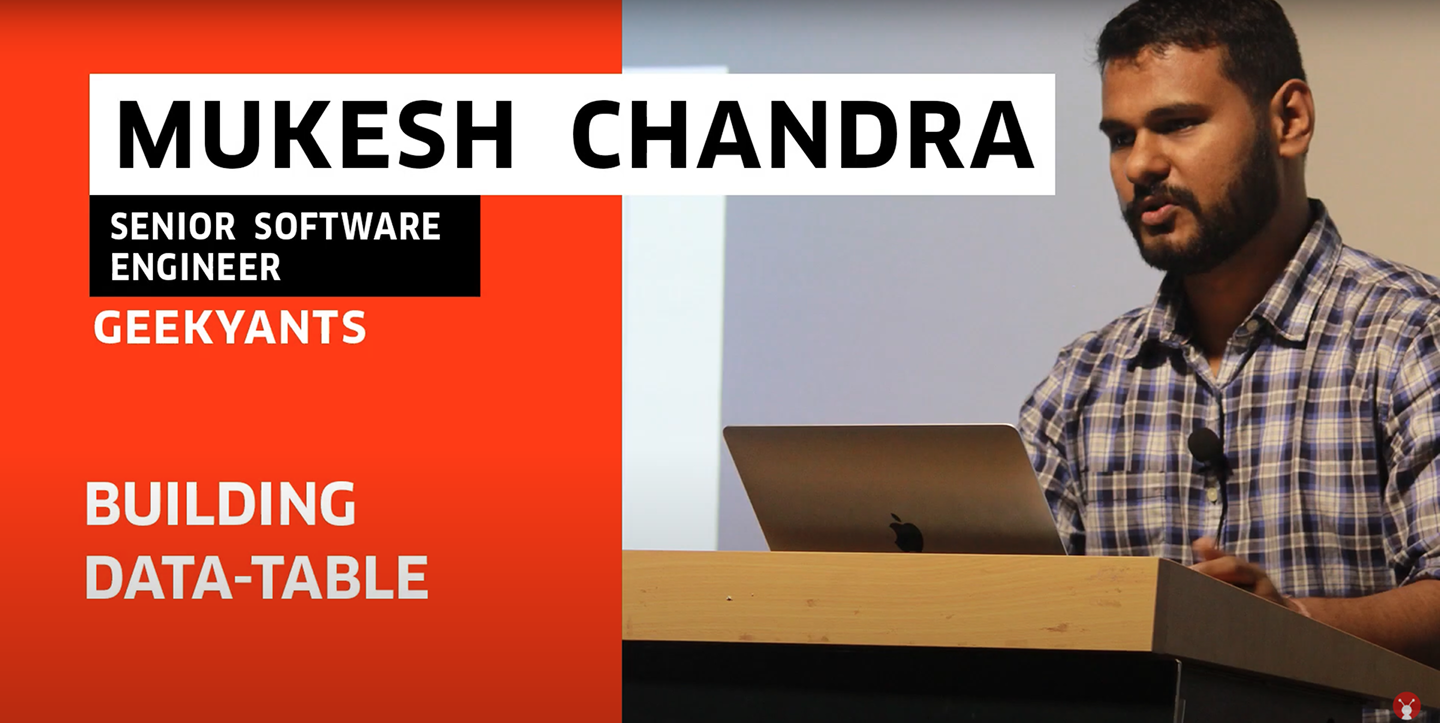 MUKESH CHANDRA

SENIOR SOFTWARE ENGINEER

GEEKYANTS

BUILDING DATA-TABLE